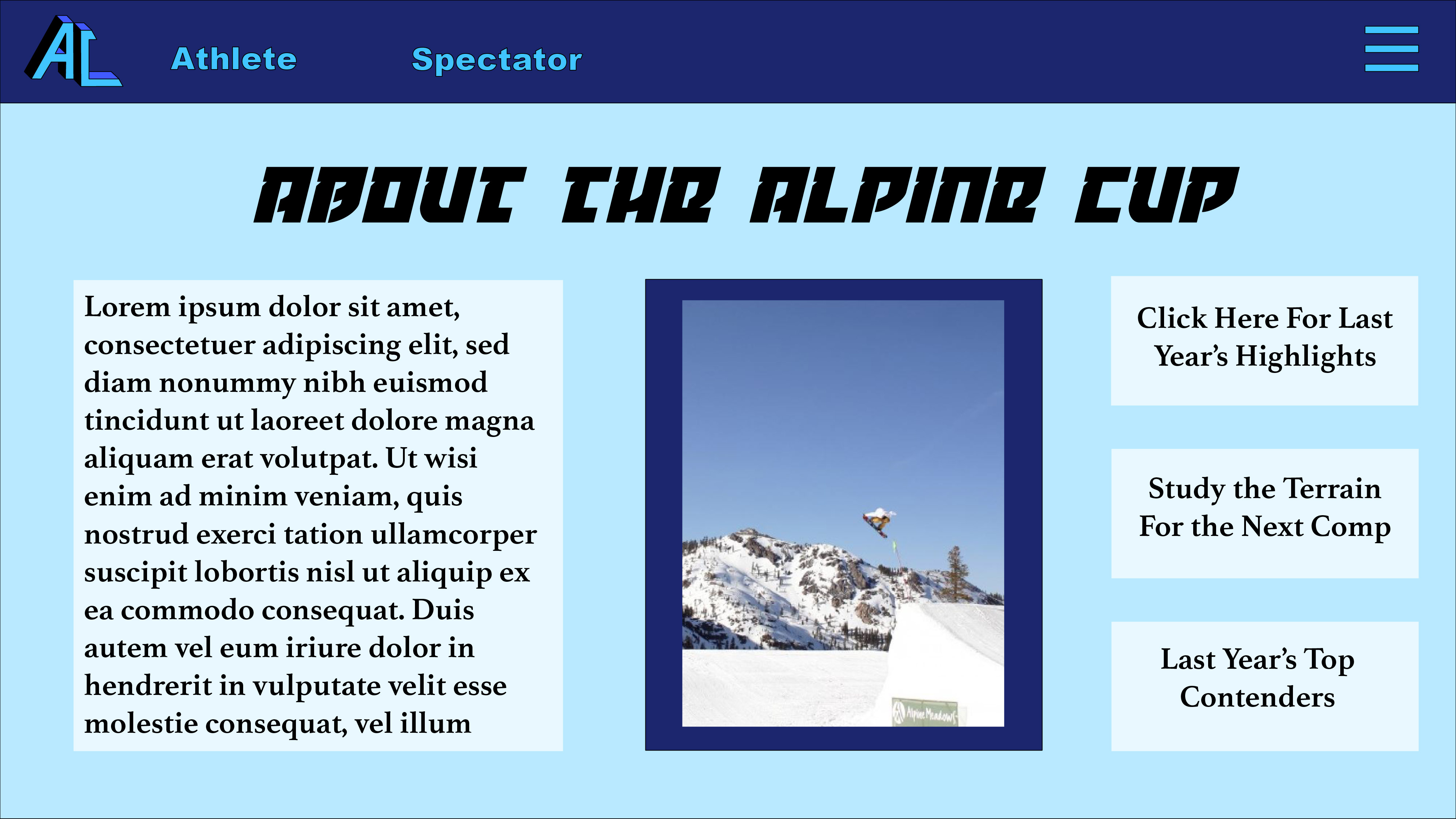 AL

Athlete

Spectator

ABOUT THE ALPINE CUP

Lorem ipsum dolor sit amet, consectetuer adipiscing elit, sed diam nonummy nibh euismod tincidunt ut laoreet dolore magna aliquam erat volutpat. Ut wisi enim ad minim veniam, quis nostrud exerci tation ullamcorper suscipit lobortis nisl ut aliquip ex ea commodo consequat. Duis autem vel eum iriure dolor in hendrerit in vulputate velit esse molestie consequat, vel illum

Alpine Meadows

Click Here For Last Year's Highlights

Study the Terrain For the Next Comp

Last Year's Top Contenders